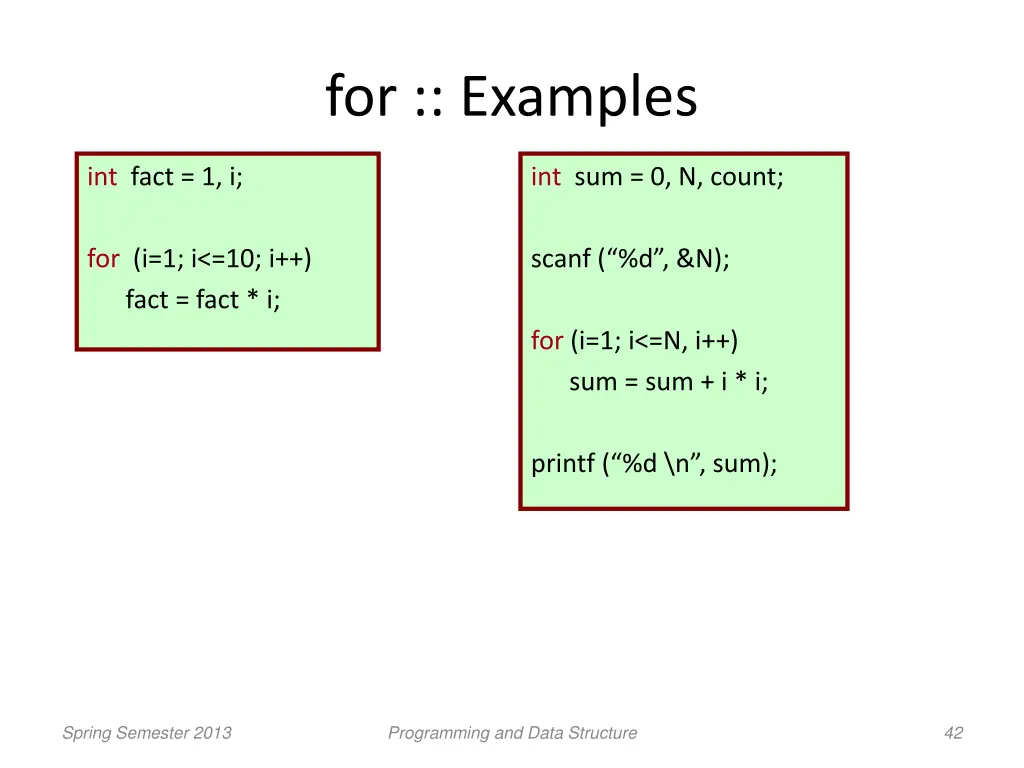 for :: Examples

int fact = 1, i;

for (i=1; i<=10; i++)
fact = fact * i;

int sum = 0, N, count;

scanf (“%d”, &N);

for (i=1; i<=N, i++)
sum = sum + i * i;

printf (“%d \n”, sum);

Spring Semester 2013

Programming and Data Structure

42